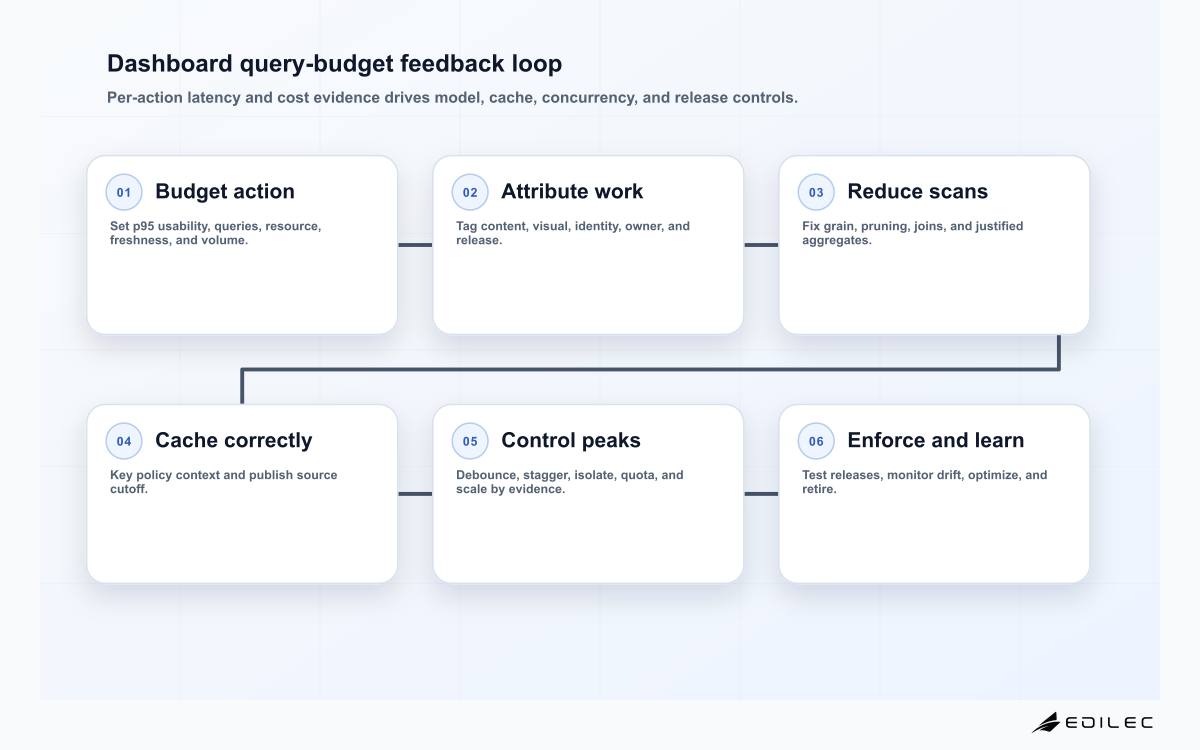 Dashboard query-budget feedback loop

Per-action latency and cost evidence drives model, cache, concurrency, and release controls.

01 Budget action

Set p95 usability, queries, resource, freshness, and volume.

02 Attribute work

Tag content, visual, identity, owner, and release.

03 Reduce scans

Fix grain, pruning, joins, and justified aggregates.

04 Cache correctly

Key policy context and publish source cutoff.

05 Control peaks

Debounce, stagger, isolate, quota, and scale by evidence.

06 Enforce and learn

Test releases, monitor drift, optimize, and retire.

EDILEC